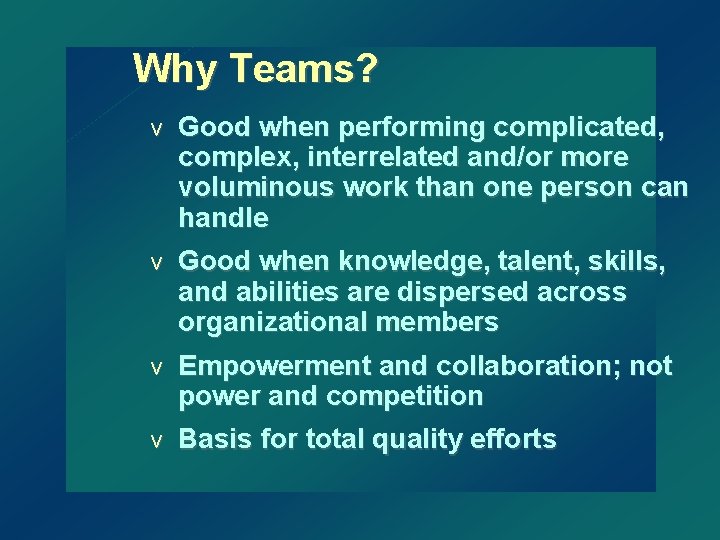 Why Teams?

v Good when performing complicated, complex, interrelated and/or more voluminous work than one person can handle

v Good when knowledge, talent, skills, and abilities are dispersed across organizational members

v Empowerment and collaboration; not power and competition

v Basis for total quality efforts